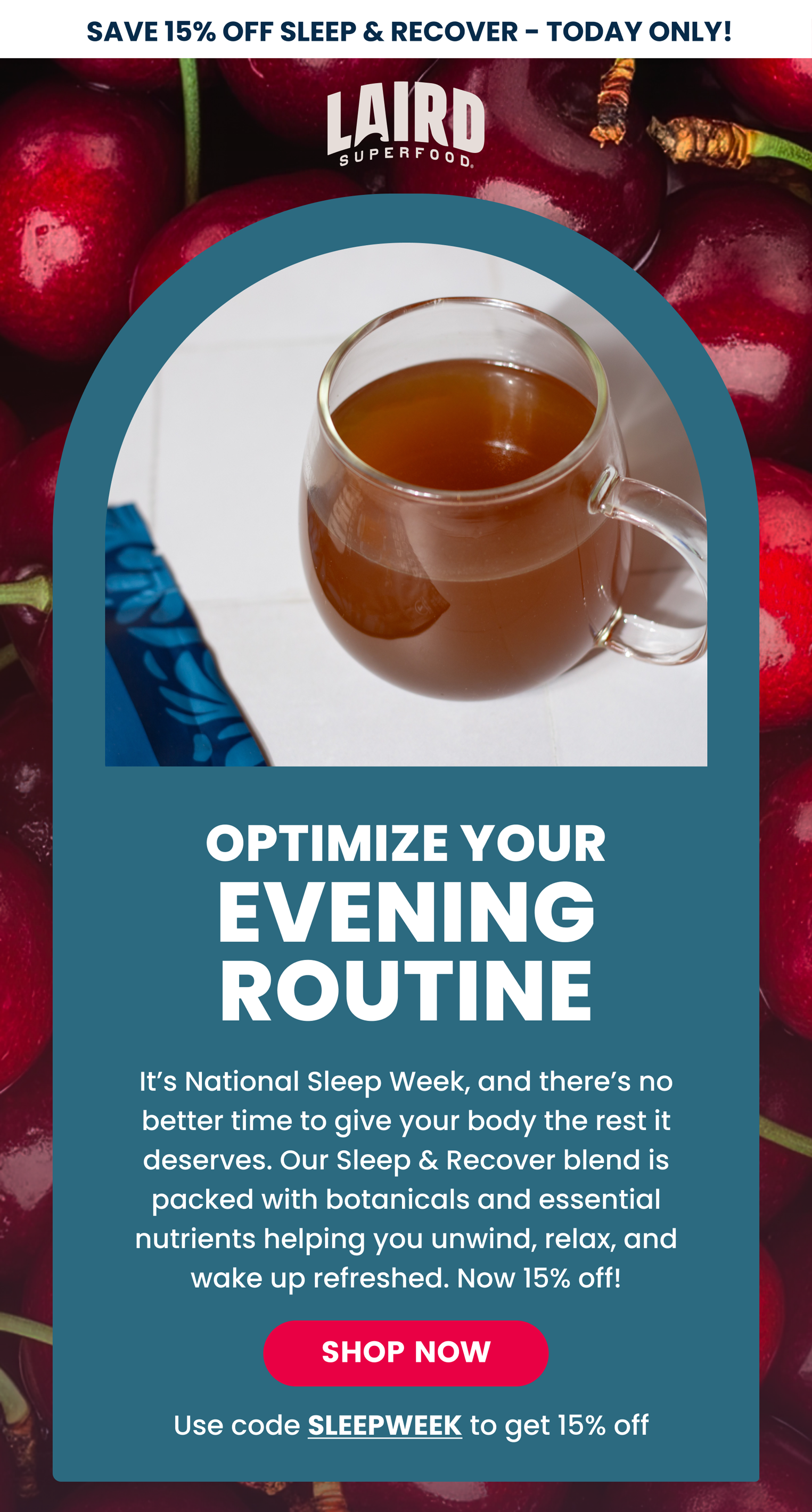 SAVE 15% OFF SLEEP & RECOVER - TODAY ONLY!

LAIRD SUPERFOOD

OPTIMIZE YOUR EVENING ROUTINE

It's National Sleep Week, and there's no better time to give your body the rest it deserves. Our Sleep & Recover blend is packed with botanicals and essential nutrients helping you unwind, relax, and wake up refreshed. Now 15% off!

SHOP NOW

Use code SLEEPWEEK to get 15% off